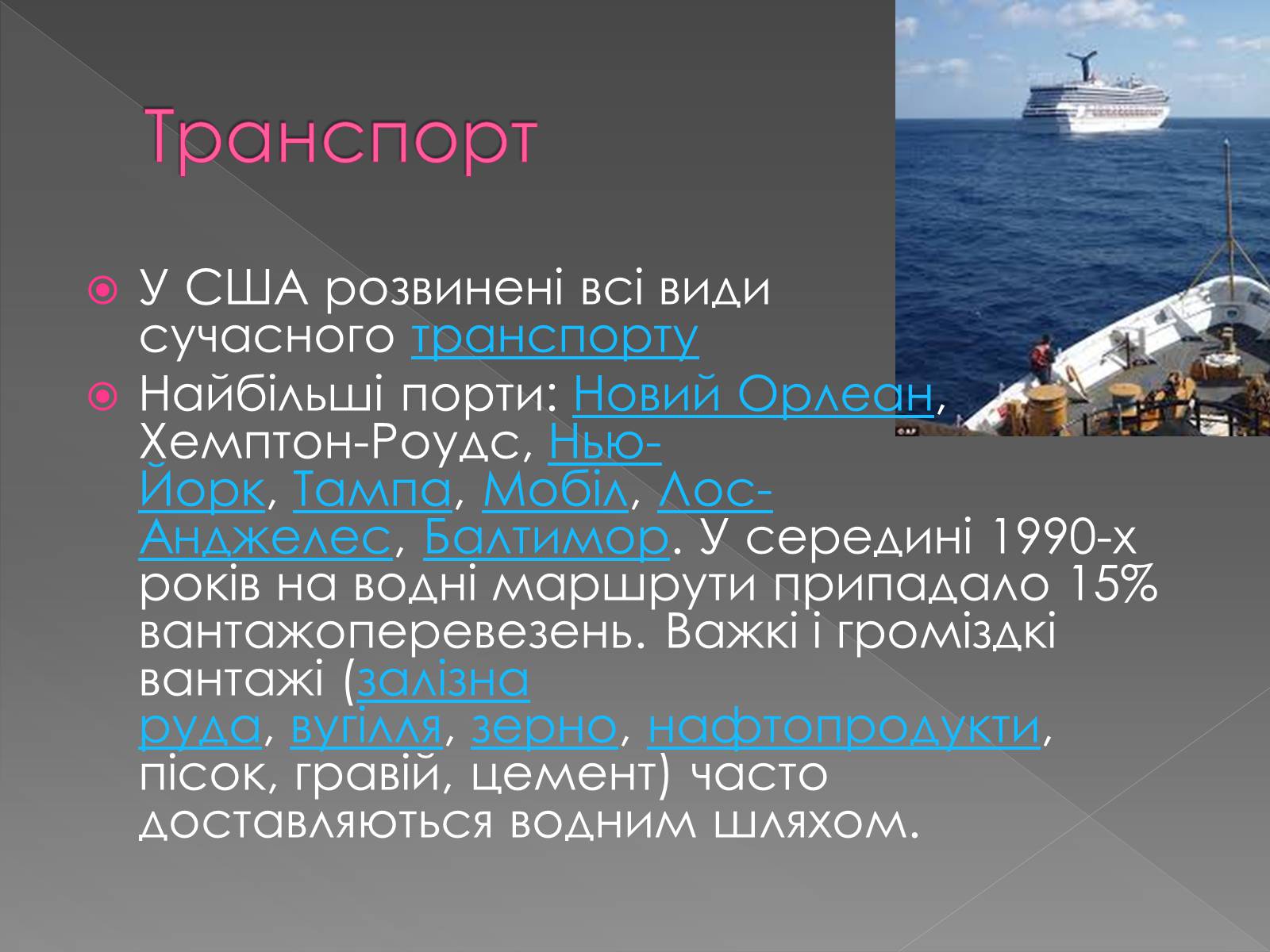 Транспорт

У США розвинені всі види сучасного транспорту

Найбільші порти: Новий Орлеан, Хемптон-Роудс, Нью-Йорк, Тампа, Мобіл, Лос-Анджелес, Балтимор. У середині 1990-х років на водні маршрути припадало 15% вантажоперевезень. Важкі і громіздкі вантажі (залізна руда, вугілля, зерно, нафтопродукти, пісок, гравій, цемент) часто доставляються водним шляхом.